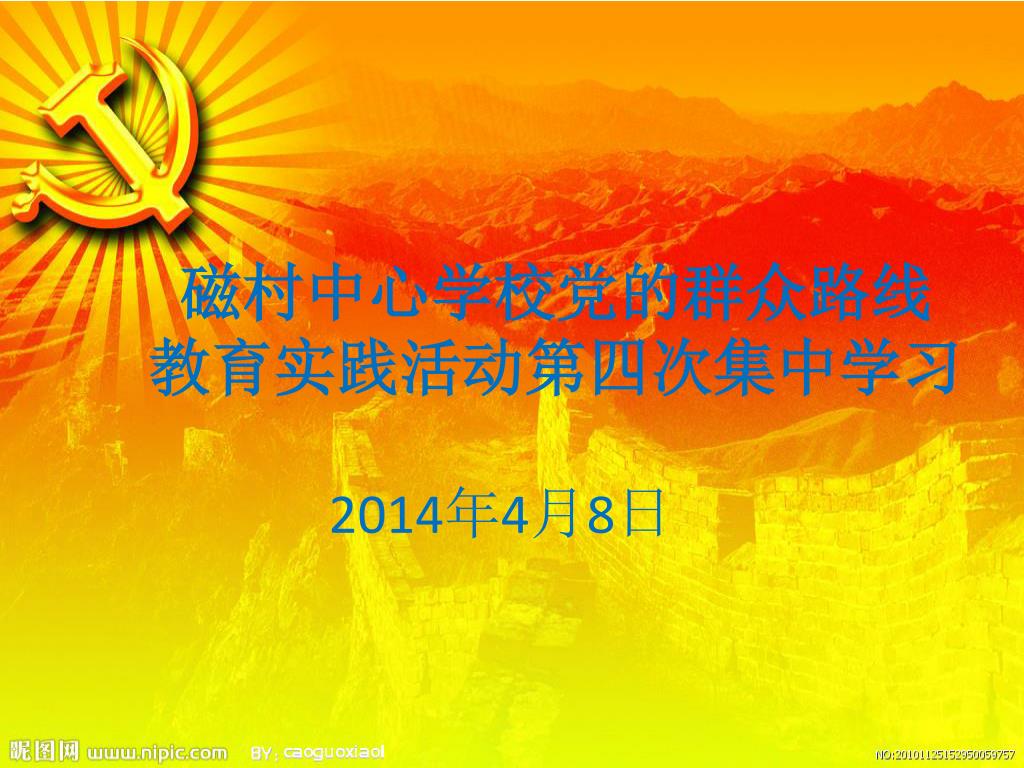 磁村中心学校党的群众路线
教育实践活动第四次集中学习

2014年4月8日

昵图网 www.nipic.com BY: caoguoxiaol

NO:20101125152950059757